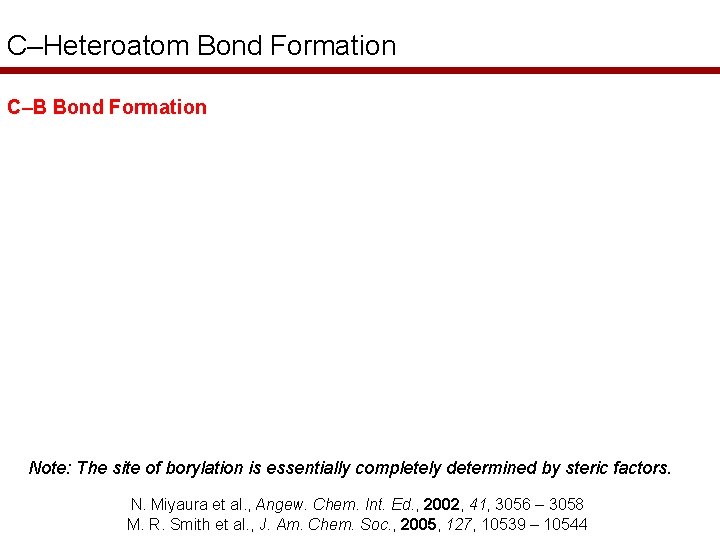 C–Heteroatom Bond Formation

C–B Bond Formation

Note: The site of borylation is essentially completely determined by steric factors.

N. Miyaura et al., Angew. Chem. Int. Ed., 2002, 41, 3056 – 3058
M. R. Smith et al., J. Am. Chem. Soc., 2005, 127, 10539 – 10544